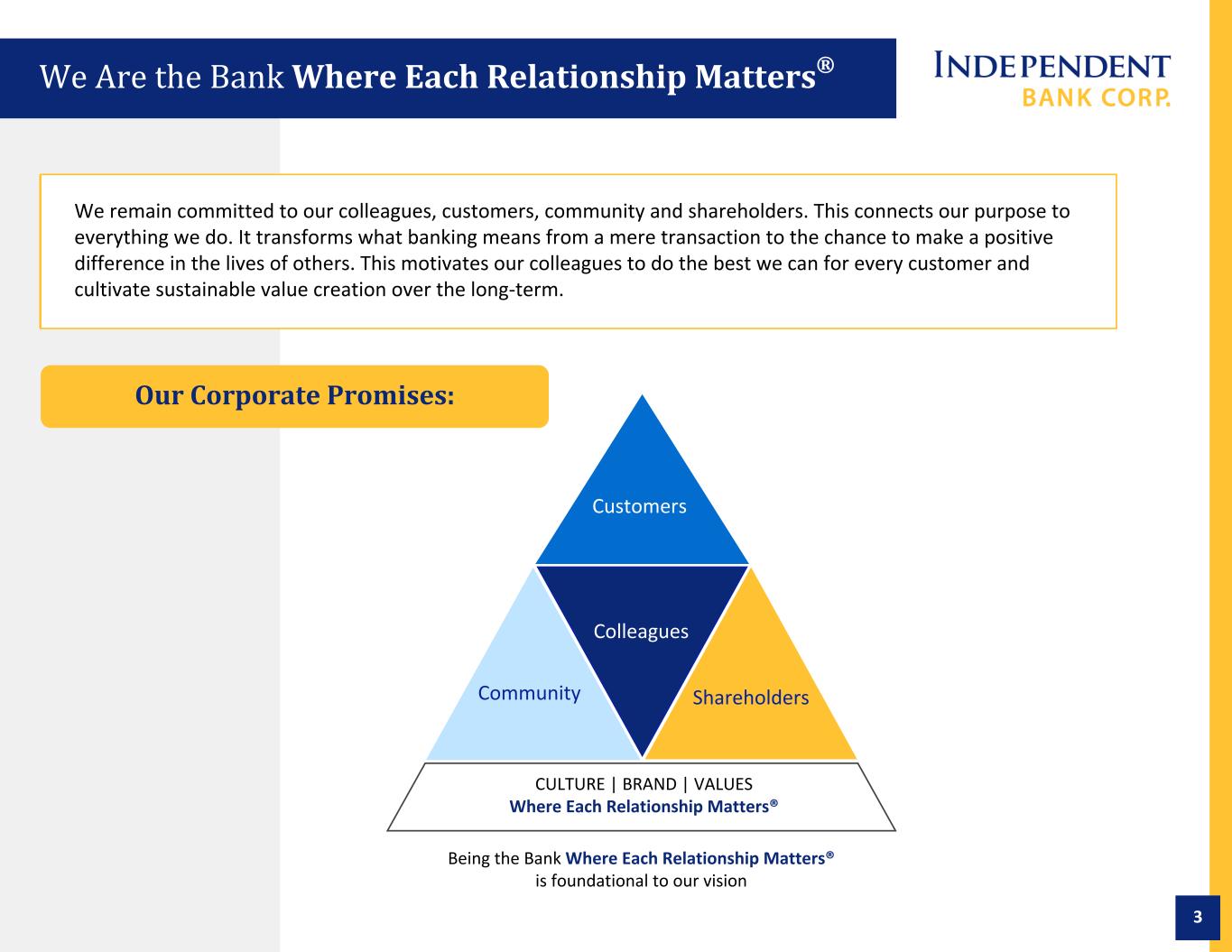 We Are the Bank Where Each Relationship Matters®

INDEPENDENT
BANK CORP.

We remain committed to our colleagues, customers, community and shareholders. This connects our purpose to everything we do. It transforms what banking means from a mere transaction to the chance to make a positive difference in the lives of others. This motivates our colleagues to do the best we can for every customer and cultivate sustainable value creation over the long-term.

Our Corporate Promises:

Customers

Colleagues

Community

Shareholders

CULTURE | BRAND | VALUES
Where Each Relationship Matters®

Being the Bank Where Each Relationship Matters® is foundational to our vision

3